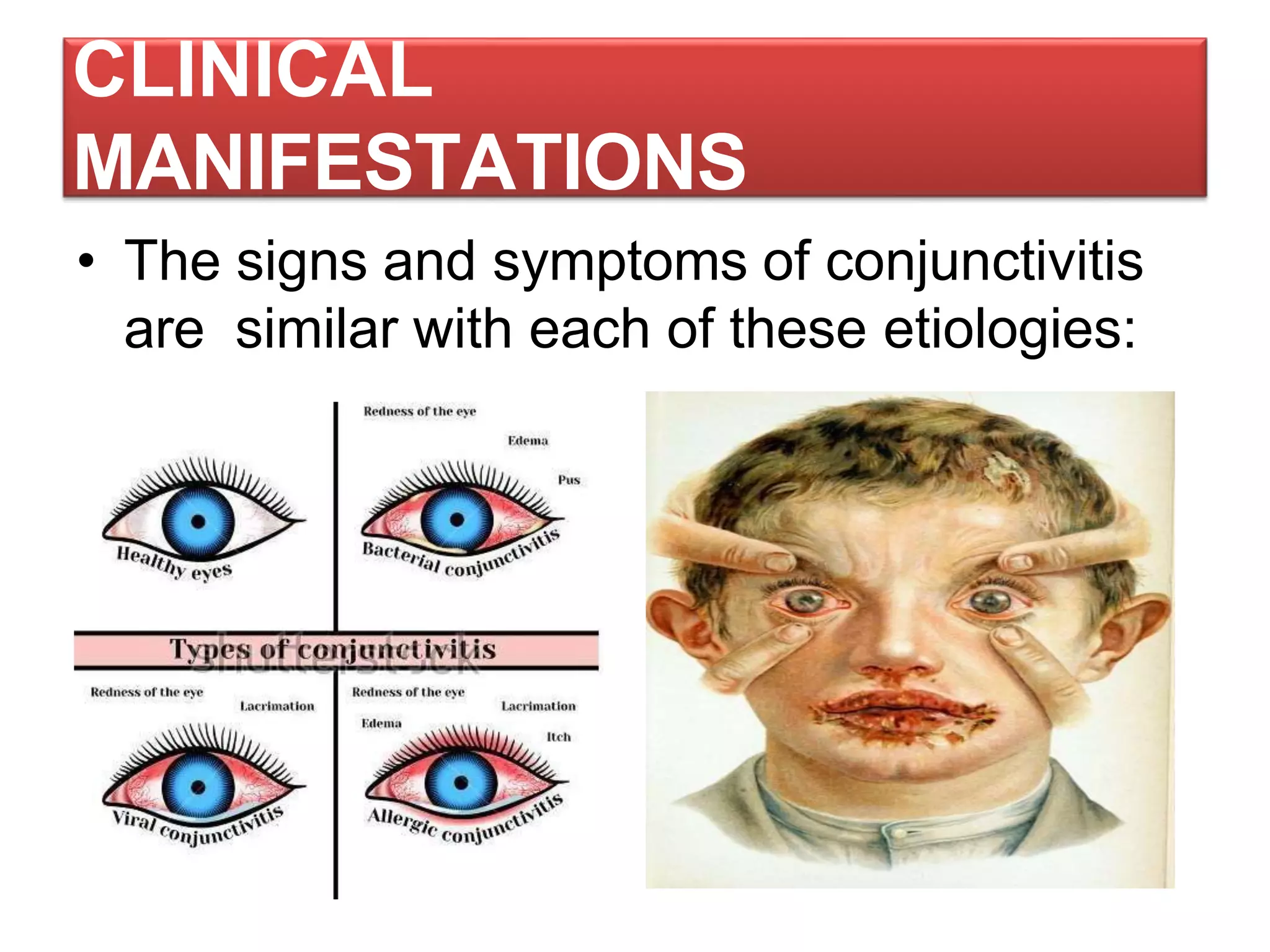 CLINICAL MANIFESTATIONS

• The signs and symptoms of conjunctivitis are  similar with each of these etiologies:

Healthy eyes

Redness of the eye

Edema

Pus

Bacterial conjunctivitis

Types of conjunctivitis

shutterstock

Redness of the eye

Lacrimation

Viral conjunctivitis

Redness of the eye

Lacrimation

Edema

Itch

Allergic conjunctivitis